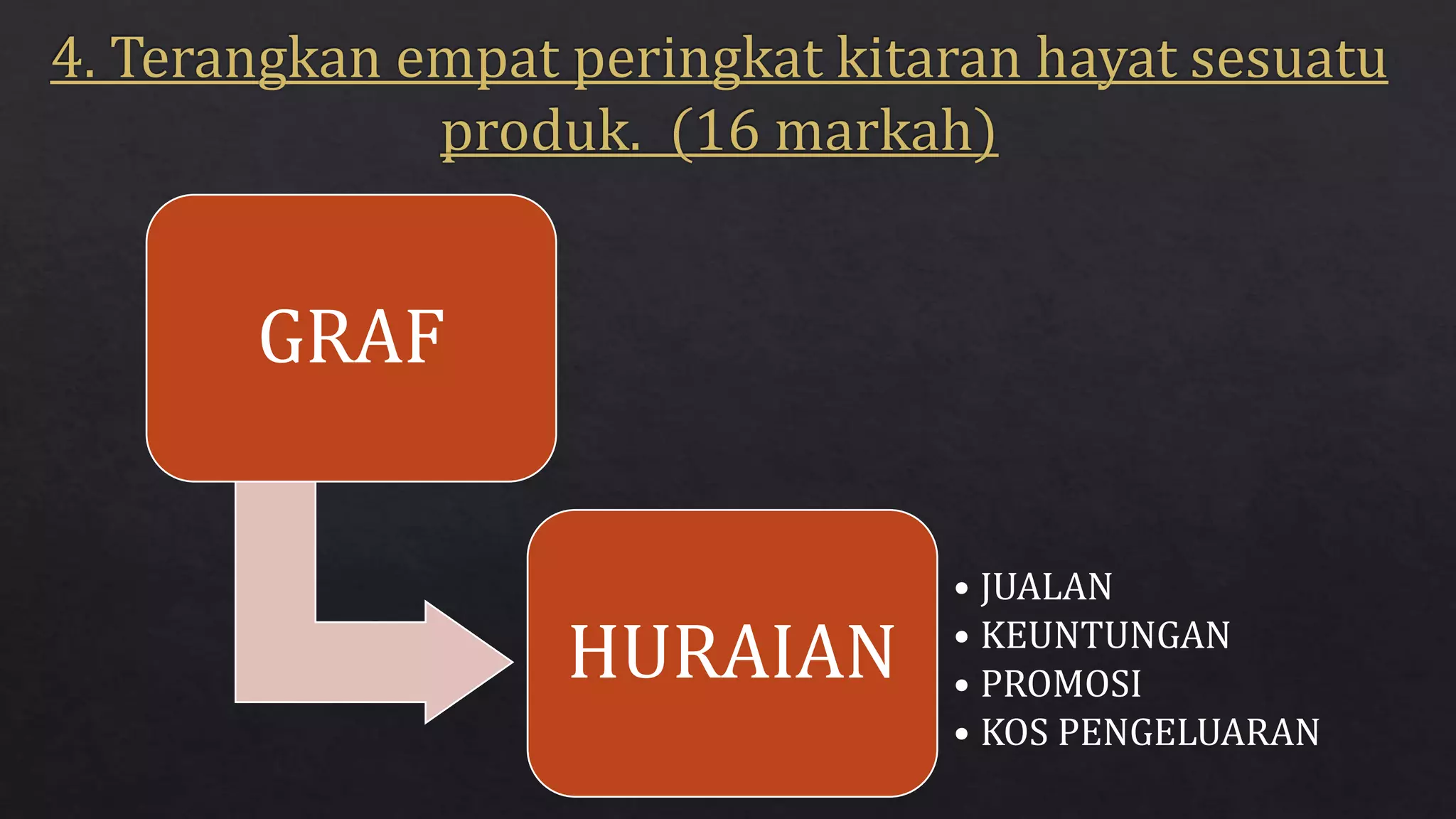 4. Terangkan empat peringkat kitaran hayat sesuatu produk. (16 markah)

GRAF

HURAIAN

• JUALAN
• KEUNTUNGAN
• PROMOSI
• KOS PENGELUARAN